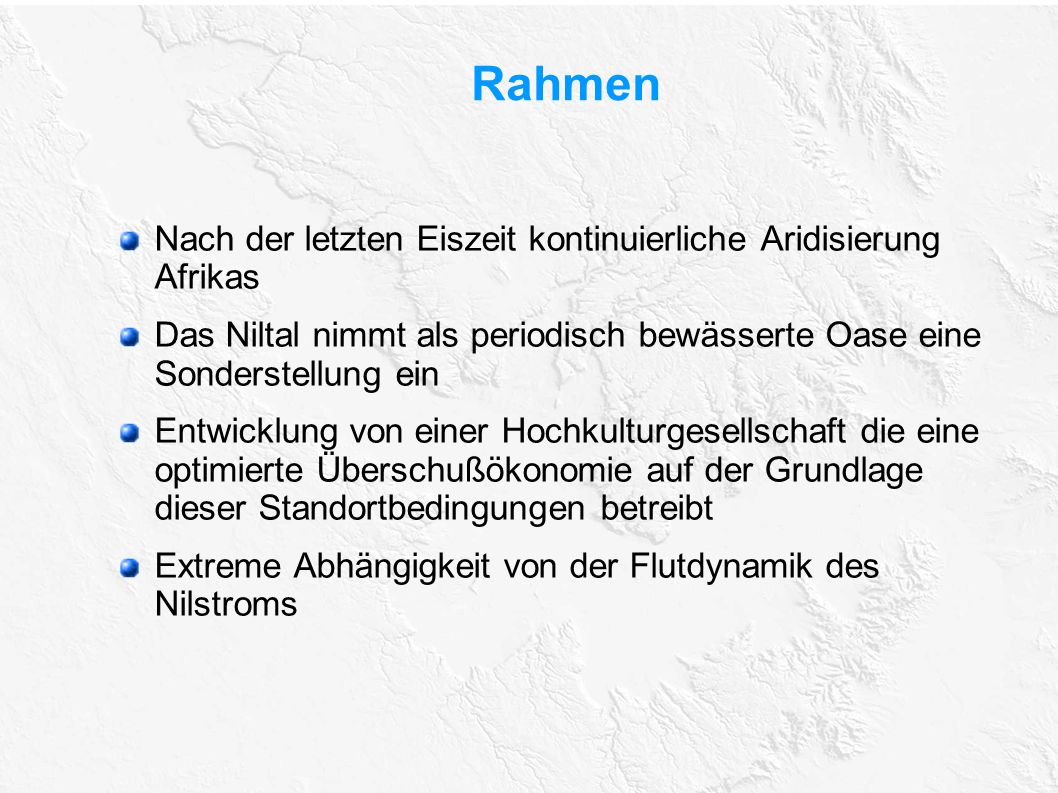 Rahmen

Nach der letzten Eiszeit kontinuierliche Aridisierung Afrikas

Das Niltal nimmt als periodisch bewässerte Oase eine Sonderstellung ein

Entwicklung von einer Hochkulturgesellschaft die eine optimierte Überschußökonomie auf der Grundlage dieser Standortbedingungen betreibt

Extreme Abhängigkeit von der Flutdynamik des Nilstroms